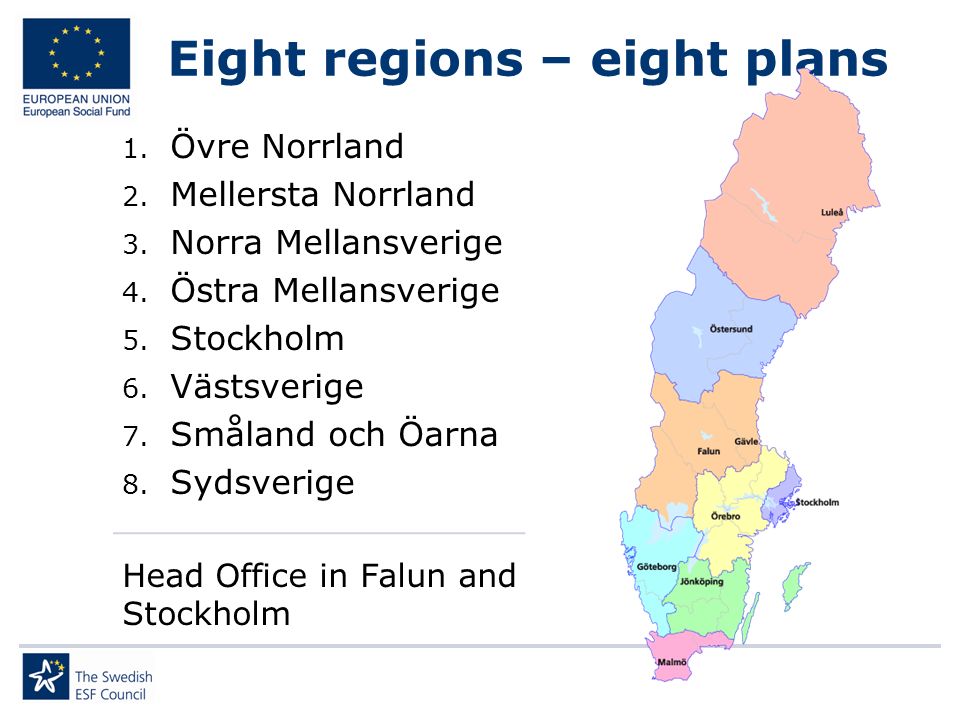 EUROPEAN UNION
European Social Fund

Eight regions – eight plans

1. Övre Norrland
2. Mellersta Norrland
3. Norra Mellansverige
4. Östra Mellansverige
5. Stockholm
6. Västsverige
7. Småland och Öarna
8. Sydsverige

Head Office in Falun and Stockholm

Luleå
Östersund
Gävle
Falun
Stockholm
Örebro
Göteborg
Jönköping
Malmö

The Swedish ESF Council